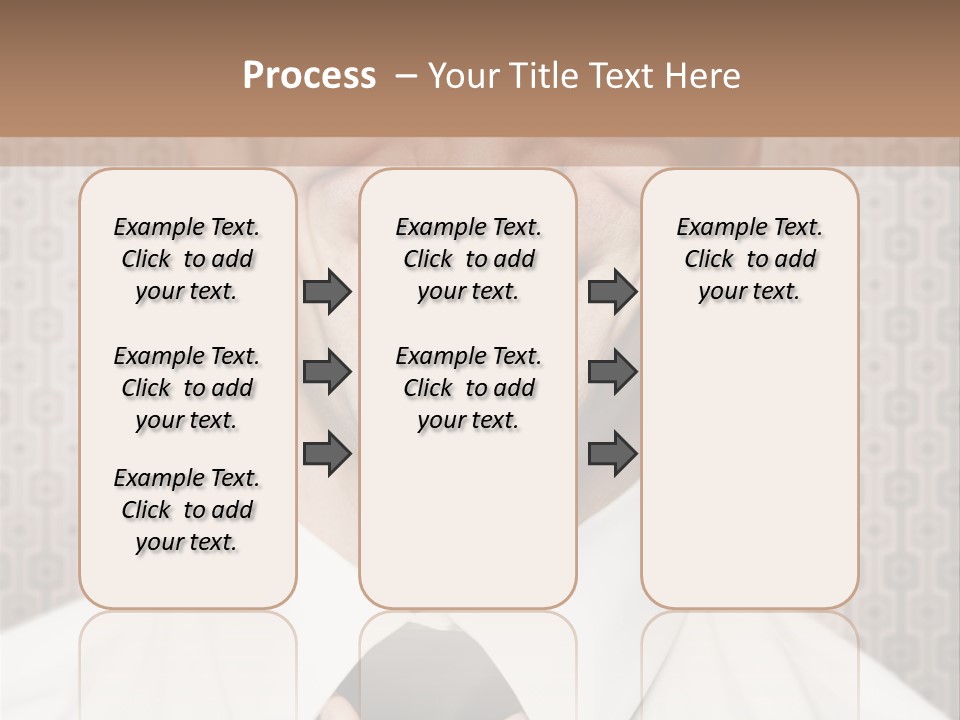 Process – Your Title Text Here

Example Text. Click to add your text.

Example Text. Click to add your text.

Example Text. Click to add your text.

Example Text. Click to add your text.

Example Text. Click to add your text.

Example Text. Click to add your text.